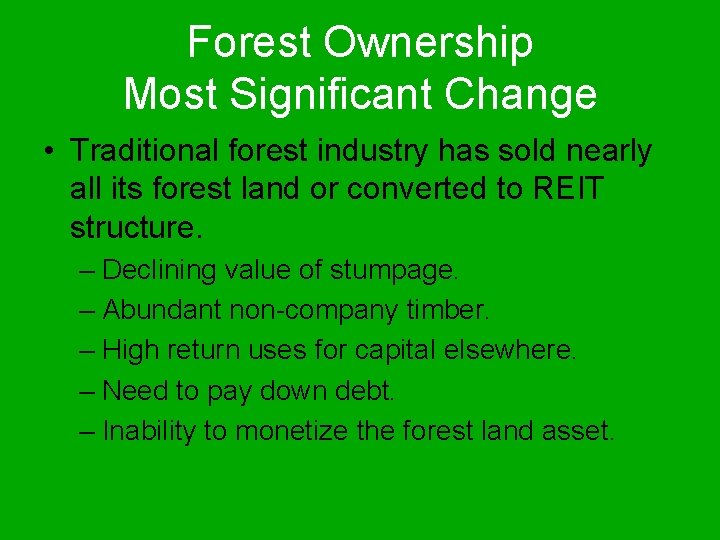 Forest Ownership
Most Significant Change

• Traditional forest industry has sold nearly all its forest land or converted to REIT structure.
– Declining value of stumpage.
– Abundant non-company timber.
– High return uses for capital elsewhere.
– Need to pay down debt.
– Inability to monetize the forest land asset.